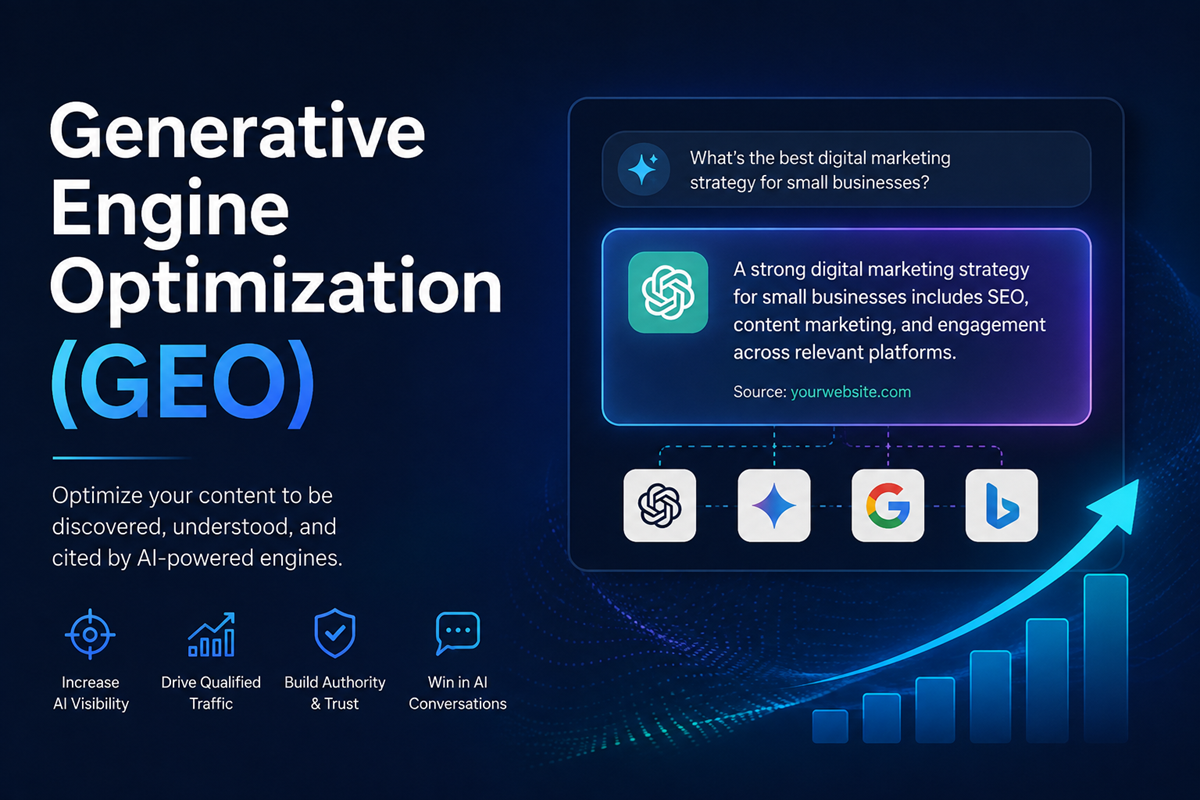 Generative Engine Optimization (GEO)

Optimize your content to be discovered, understood, and cited by AI-powered engines.

Increase AI Visibility

Drive Qualified Traffic

Build Authority & Trust

Win in AI Conversations

What's the best digital marketing strategy for small businesses?

A strong digital marketing strategy for small businesses includes SEO, content marketing, and engagement across relevant platforms.

Source: yourwebsite.com